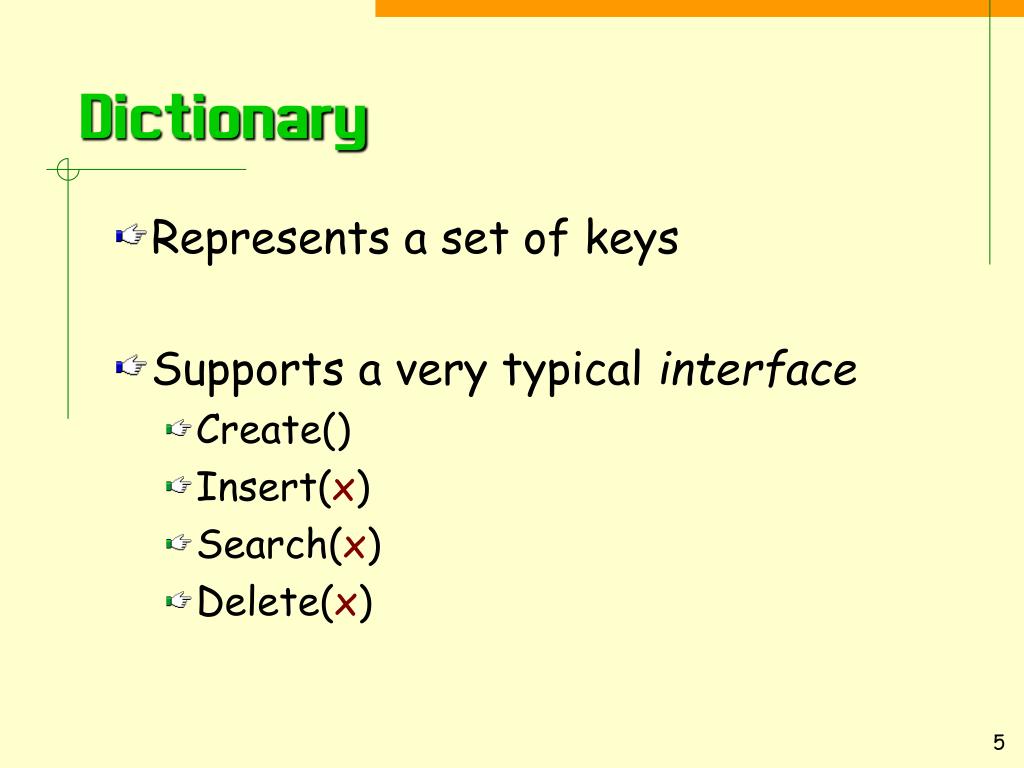 Dictionary

Represents a set of keys

Supports a very typical interface

Create()

Insert(x)

Search(x)

Delete(x)

5